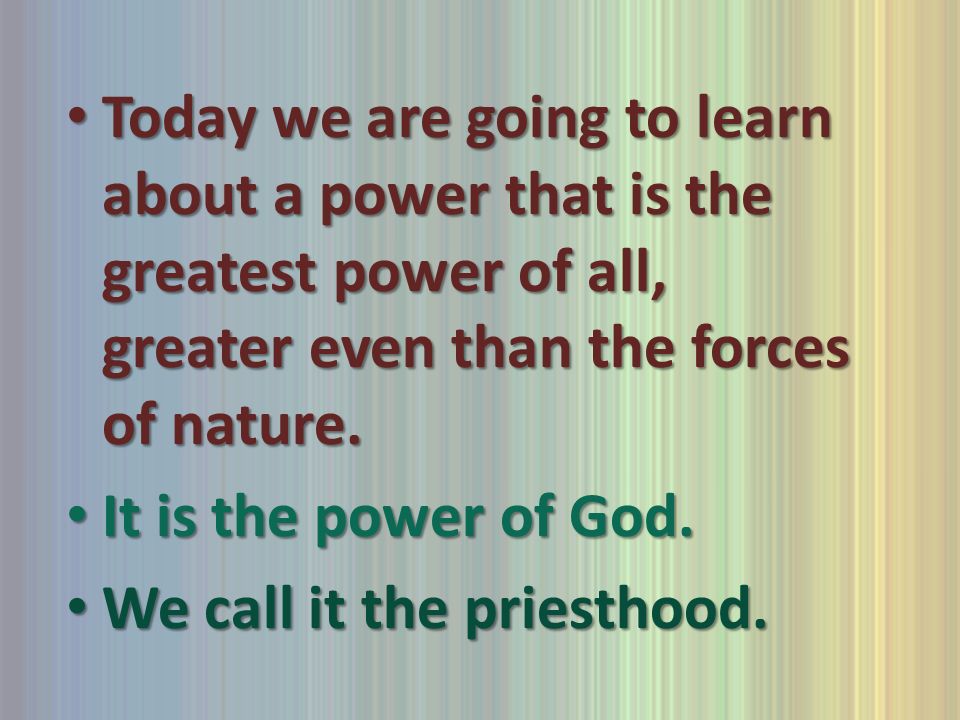 • Today we are going to learn about a power that is the greatest power of all, greater even than the forces of nature.

• It is the power of God.

• We call it the priesthood.